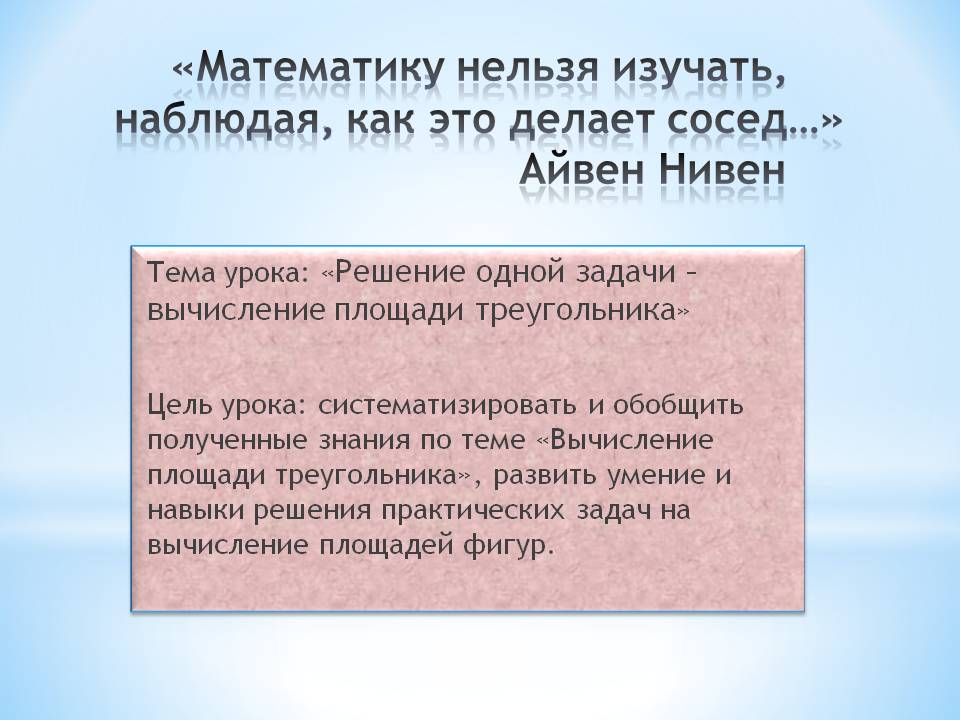 «Математику нельзя изучать, наблюдая, как это делает сосед…»
Айвен Нивен

Тема урока: «Решение одной задачи – вычисление площади треугольника»

Цель урока: систематизировать и обобщить полученные знания по теме «Вычисление площади треугольника», развить умение и навыки решения практических задач на вычисление площадей фигур.